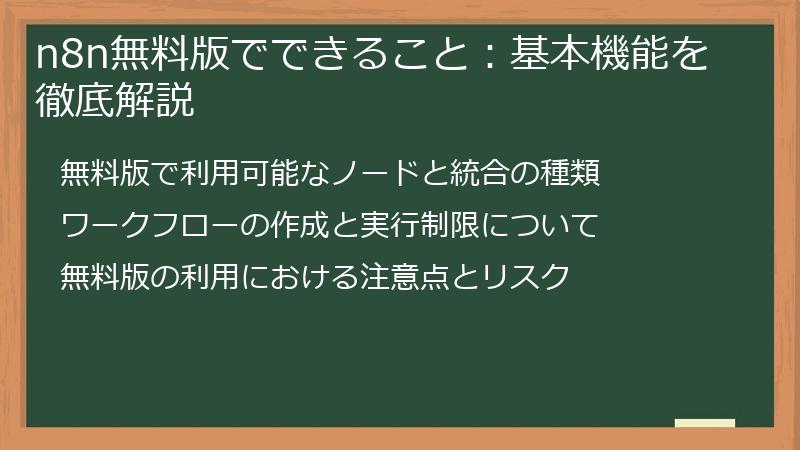 n8n無料版でできること：基本機能を徹底解説

無料版で利用可能なノードと統合の種類

ワークフローの作成と実行制限について

無料版の利用における注意点とリスク